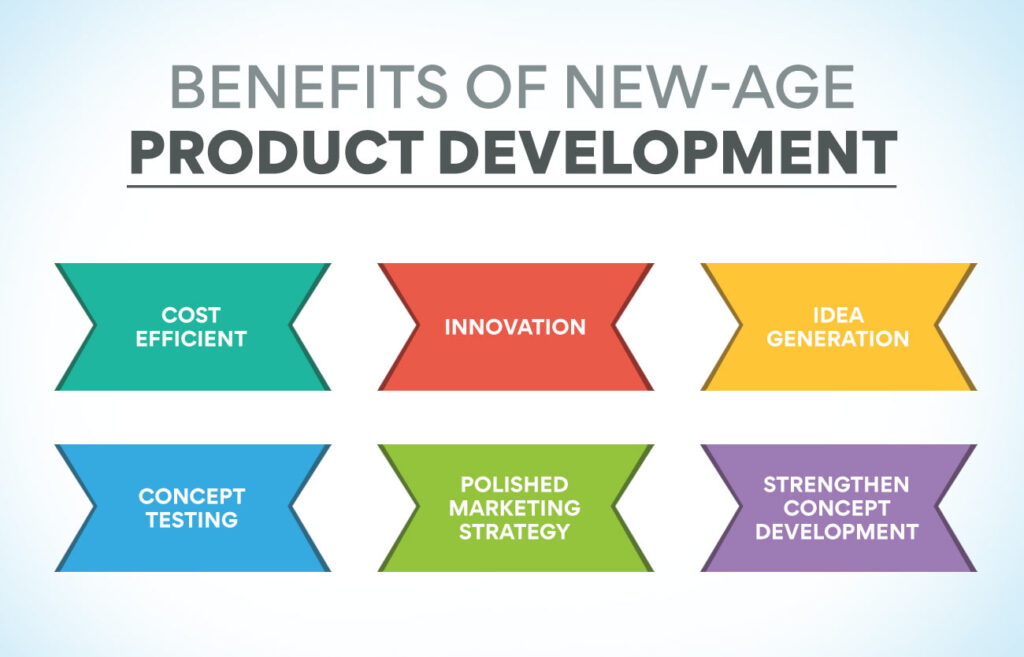 BENEFITS OF NEW-AGE
PRODUCT DEVELOPMENT

COST EFFICIENT

INNOVATION

IDEA GENERATION

CONCEPT TESTING

POLISHED MARKETING STRATEGY

STRENGTHEN CONCEPT DEVELOPMENT